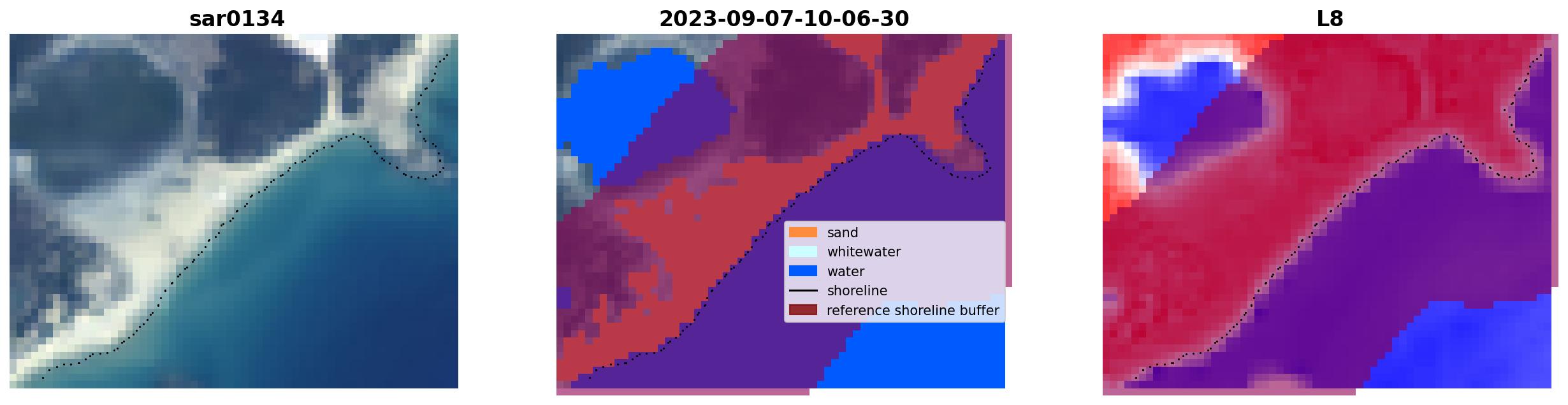 sar0134

2023-09-07-10-06-30

sand
whitewater
water
shoreline
reference shoreline buffer

L8